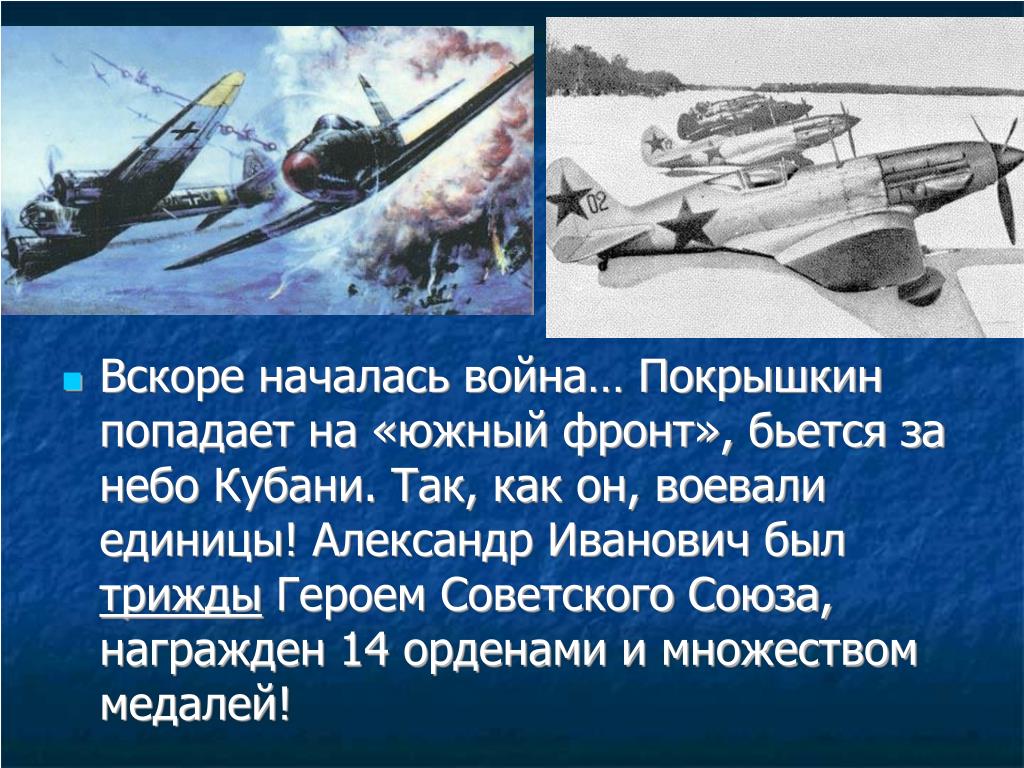 02

Вскоре началась война… Покрышкин попадает на «южный фронт», бьется за небо Кубани. Так, как он, воевали единицы! Александр Иванович был трижды Героем Советского Союза, награжден 14 орденами и множеством медалей!